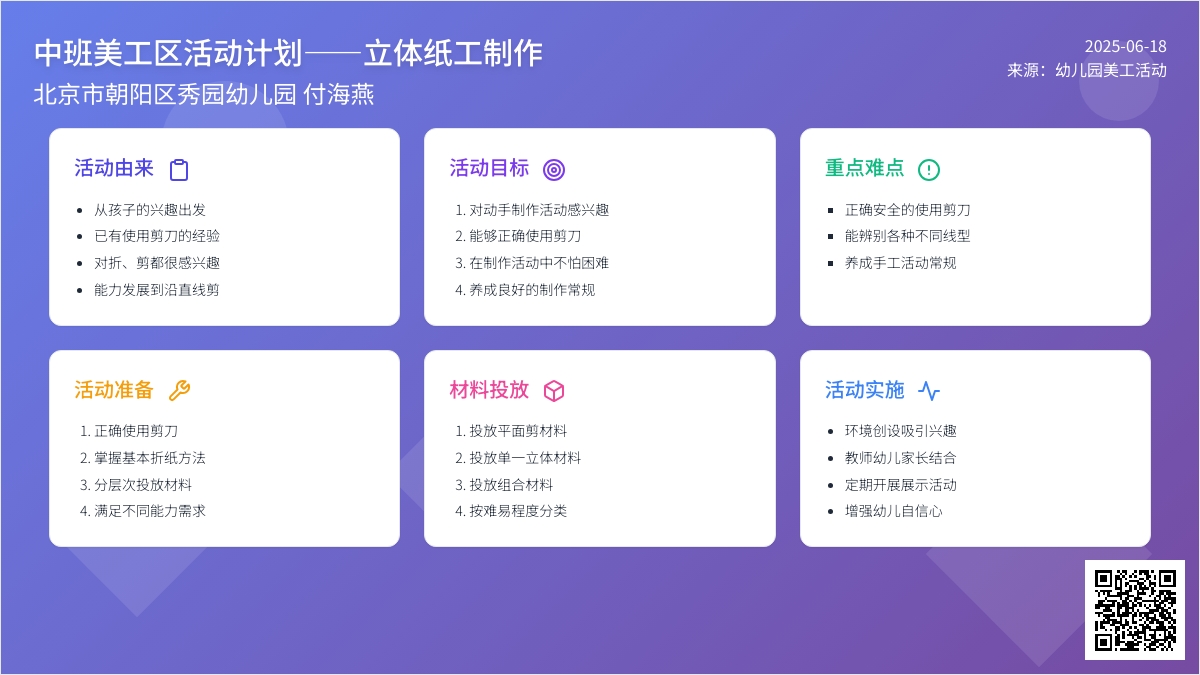 中班美工区活动计划——立体纸工制作

北京市朝阳区秀园幼儿园 付海燕

2025-06-18
来源：幼儿园美工活动

活动由来

- 从孩子的兴趣出发
- 已有使用剪刀的经验
- 对折、剪都很感兴趣
- 能力发展到沿直线剪

活动目标

1. 对动手制作活动感兴趣
2. 能够正确使用剪刀
3. 在制作活动中不怕困难
4. 养成良好的制作常规

重点难点

- 正确安全的使用剪刀
- 能辨别各种不同线型
- 养成手工活动常规

活动准备

1. 正确使用剪刀
2. 掌握基本折纸方法
3. 分层次投放材料
4. 满足不同能力需求

材料投放

1. 投放平面剪材料
2. 投放单一立体材料
3. 投放组合材料
4. 按难易程度分类

活动实施

- 环境创设吸引兴趣
- 教师幼儿家长结合
- 定期开展展示活动
- 增强幼儿自信心